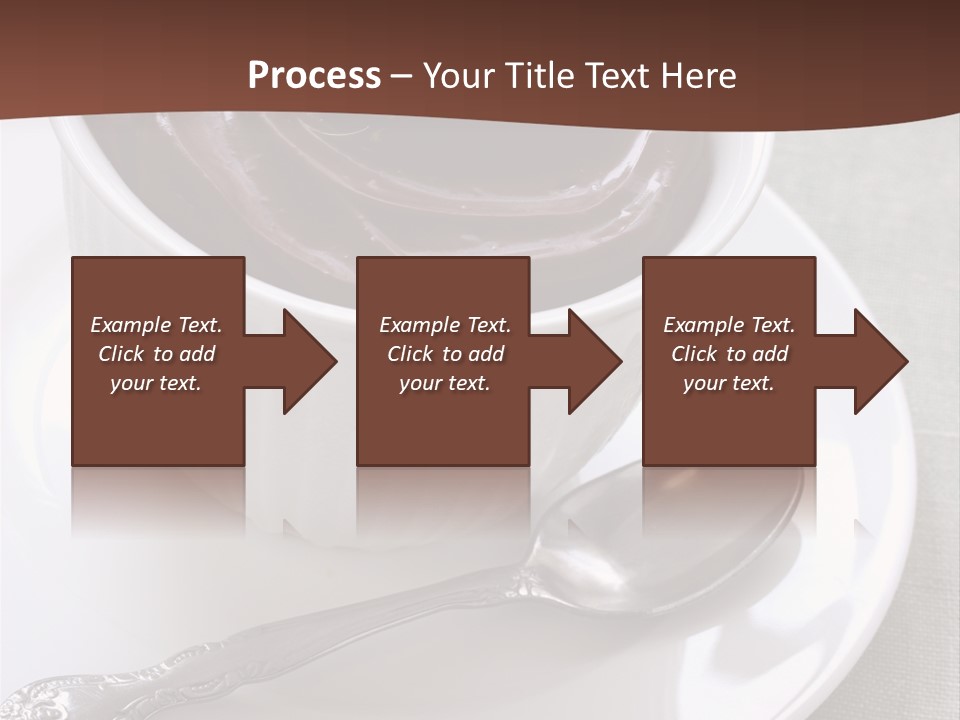 Process – Your Title Text Here

Example Text. Click to add your text.

Example Text. Click to add your text.

Example Text. Click to add your text.